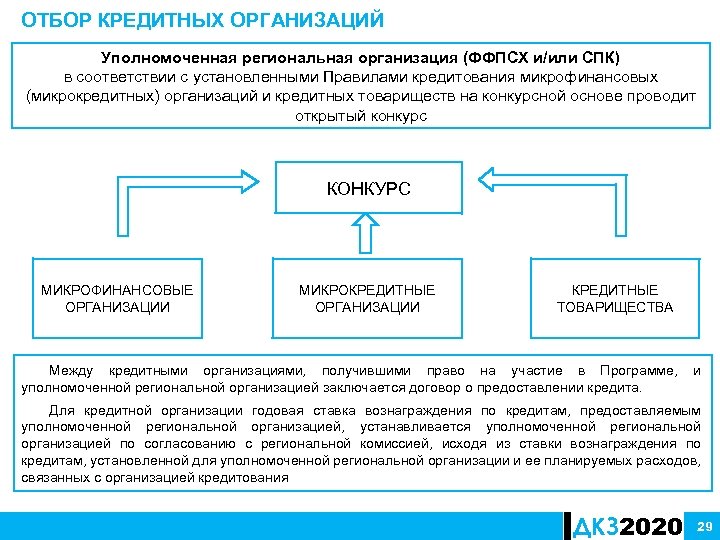 ОТБОР КРЕДИТНЫХ ОРГАНИЗАЦИЙ

Уполномоченная региональная организация (ФФПСХ и/или СПК) в соответствии с установленными Правилами кредитования микрофинансовых (микрокредитных) организаций и кредитных товариществ на конкурсной основе проводит открытый конкурс

КОНКУРС

МИКРОФИНАНСОВЫЕ ОРГАНИЗАЦИИ

МИКРОКРЕДИТНЫЕ ОРГАНИЗАЦИИ

КРЕДИТНЫЕ ТОВАРИЩЕСТВА

Между кредитными организациями, получившими право на участие в Программе, и уполномоченной региональной организацией заключается договор о предоставлении кредита.

Для кредитной организации годовая ставка вознаграждения по кредитам, предоставляемым уполномоченной региональной организацией, устанавливается уполномоченной региональной организацией по согласованию с региональной комиссией, исходя из ставки вознаграждения по кредитам, установленной для уполномоченной региональной организации и ее планируемых расходов, связанных с организацией кредитования

ДКЗ2020 29